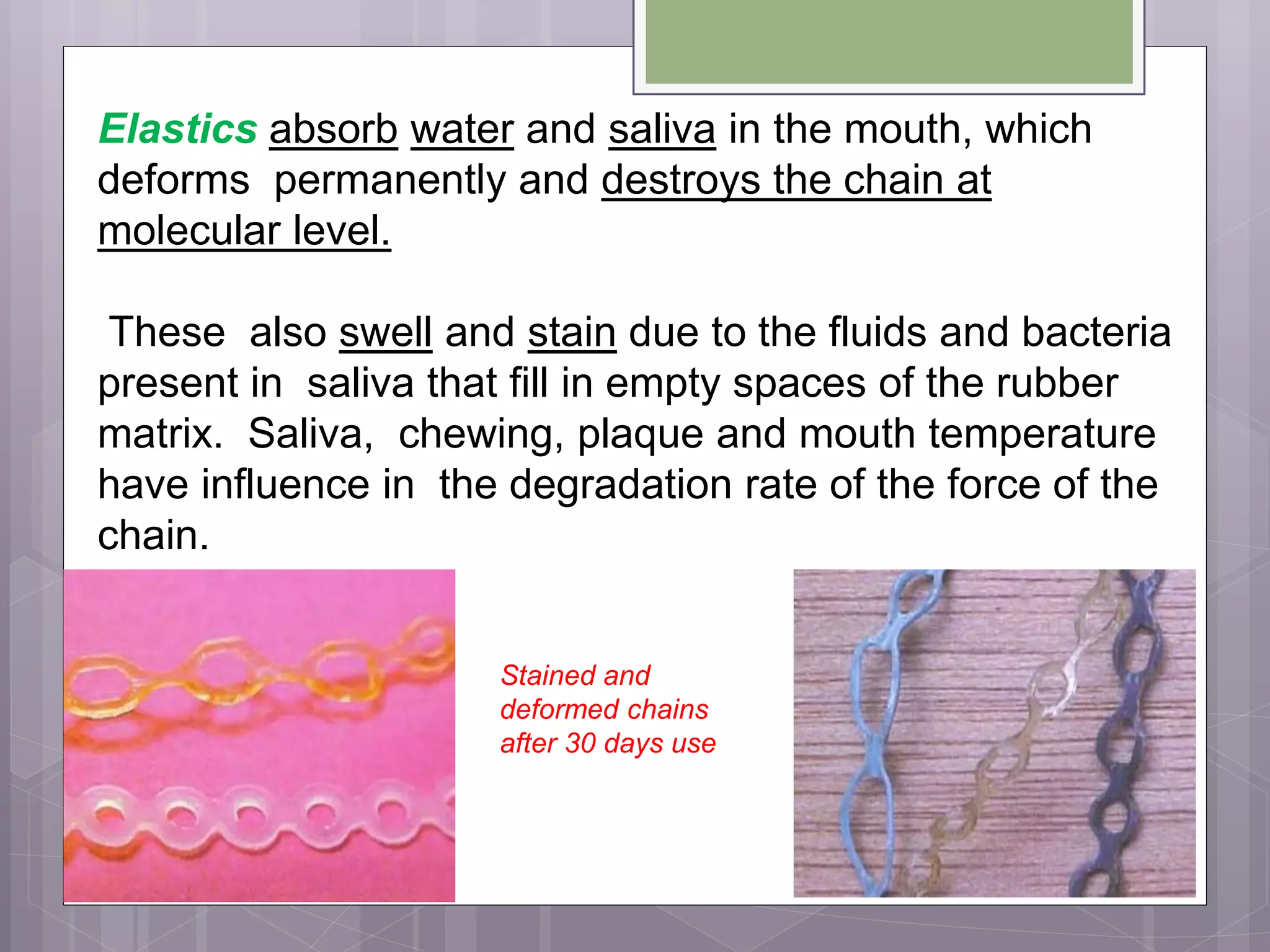 Elastics absorb water and saliva in the mouth, which deforms permanently and destroys the chain at molecular level.

These also swell and stain due to the fluids and bacteria present in saliva that fill in empty spaces of the rubber matrix. Saliva, chewing, plaque and mouth temperature have influence in the degradation rate of the force of the chain.

Stained and deformed chains after 30 days use